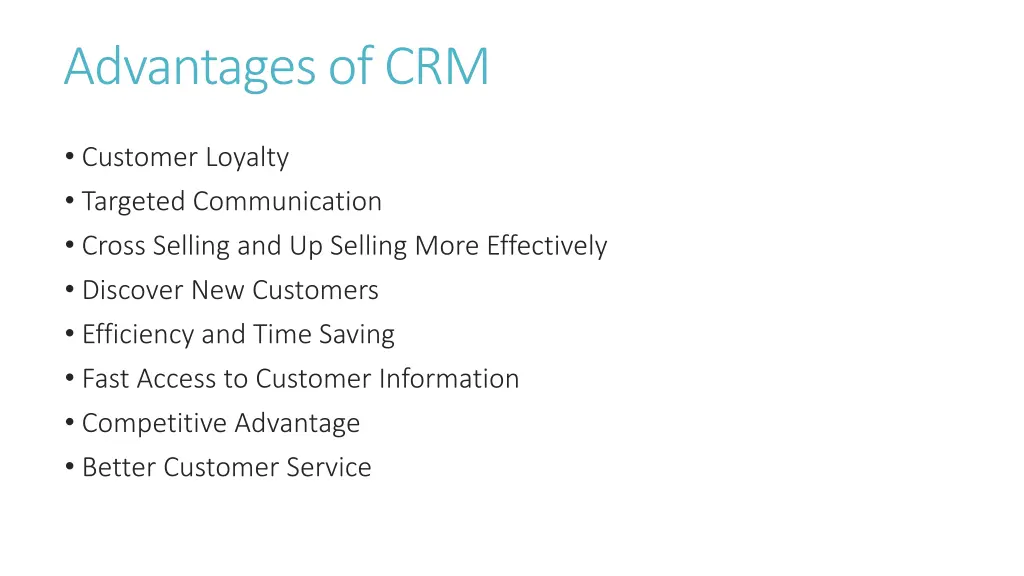 Advantages of CRM

• Customer Loyalty
• Targeted Communication
• Cross Selling and Up Selling More Effectively
• Discover New Customers
• Efficiency and Time Saving
• Fast Access to Customer Information
• Competitive Advantage
• Better Customer Service